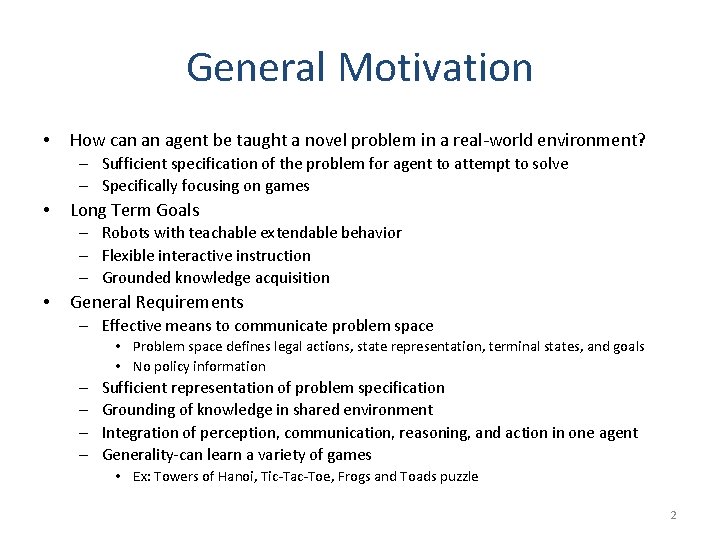 General Motivation

• How can an agent be taught a novel problem in a real-world environment?
– Sufficient specification of the problem for agent to attempt to solve
– Specifically focusing on games

• Long Term Goals
– Robots with teachable extendable behavior
– Flexible interactive instruction
– Grounded knowledge acquisition

• General Requirements
– Effective means to communicate problem space
• Problem space defines legal actions, state representation, terminal states, and goals
• No policy information
– Sufficient representation of problem specification
– Grounding of knowledge in shared environment
– Integration of perception, communication, reasoning, and action in one agent
– Generality-can learn a variety of games
• Ex: Towers of Hanoi, Tic-Tac-Toe, Frogs and Toads puzzle

2